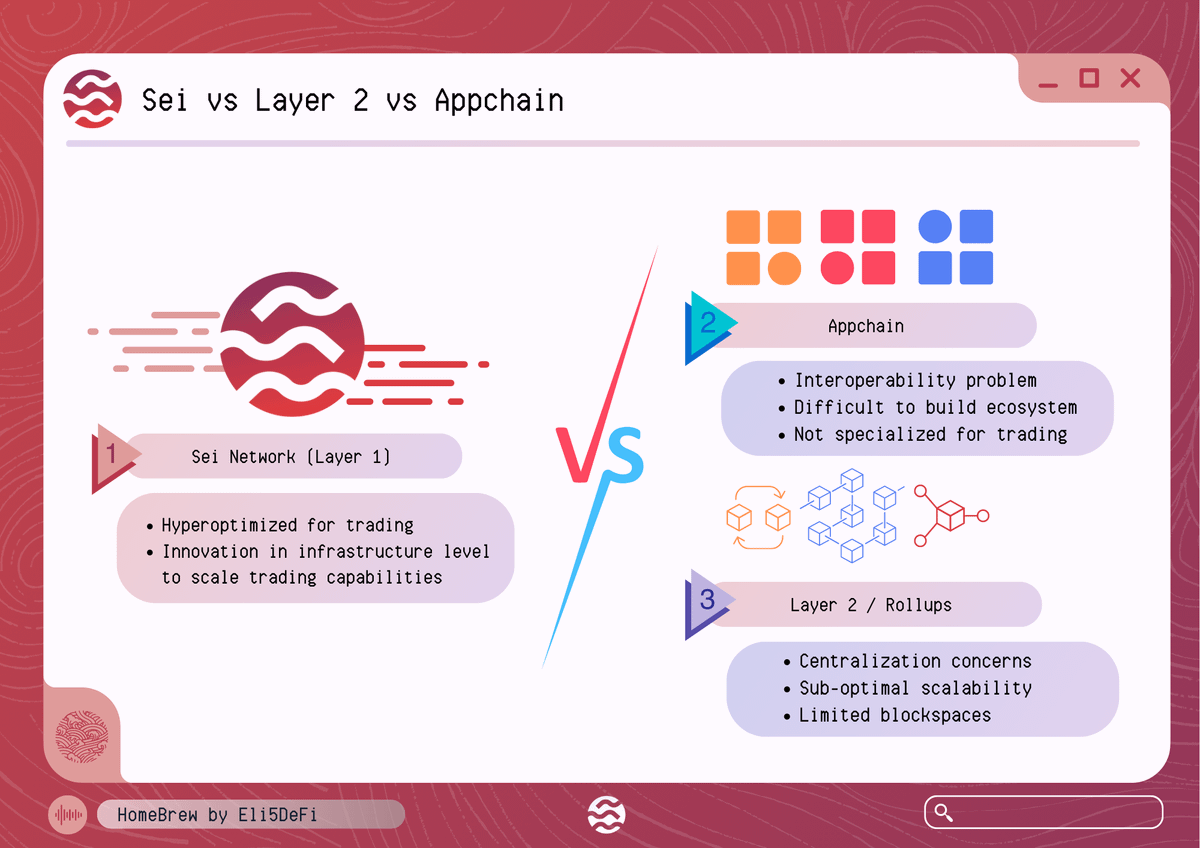 Sei vs Layer 2 vs Appchain

1 Sei Network (Layer 1)

• Hyperoptimized for trading
• Innovation in infrastructure level to scale trading capabilities

VS

2 Appchain

• Interoperability problem
• Difficult to build ecosystem
• Not specialized for trading

3 Layer 2 / Rollups

• Centralization concerns
• Sub-optimal scalability
• Limited blockspaces

HomeBrew by Eli5DeFi